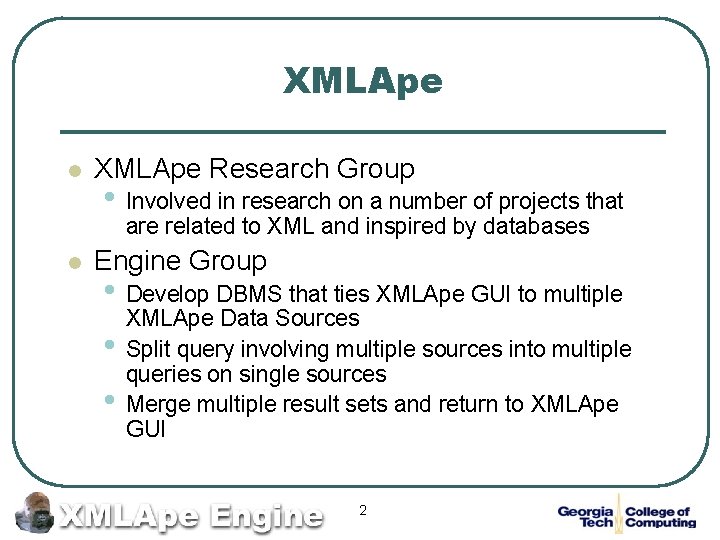 XMLApe

- XMLApe Research Group
  - Involved in research on a number of projects that are related to XML and inspired by databases
- Engine Group
  - Develop DBMS that ties XMLApe GUI to multiple XMLApe Data Sources
  - Split query involving multiple sources into multiple queries on single sources
  - Merge multiple result sets and return to XMLApe GUI

XMLApe Engine

2

Georgia Tech College of Computing